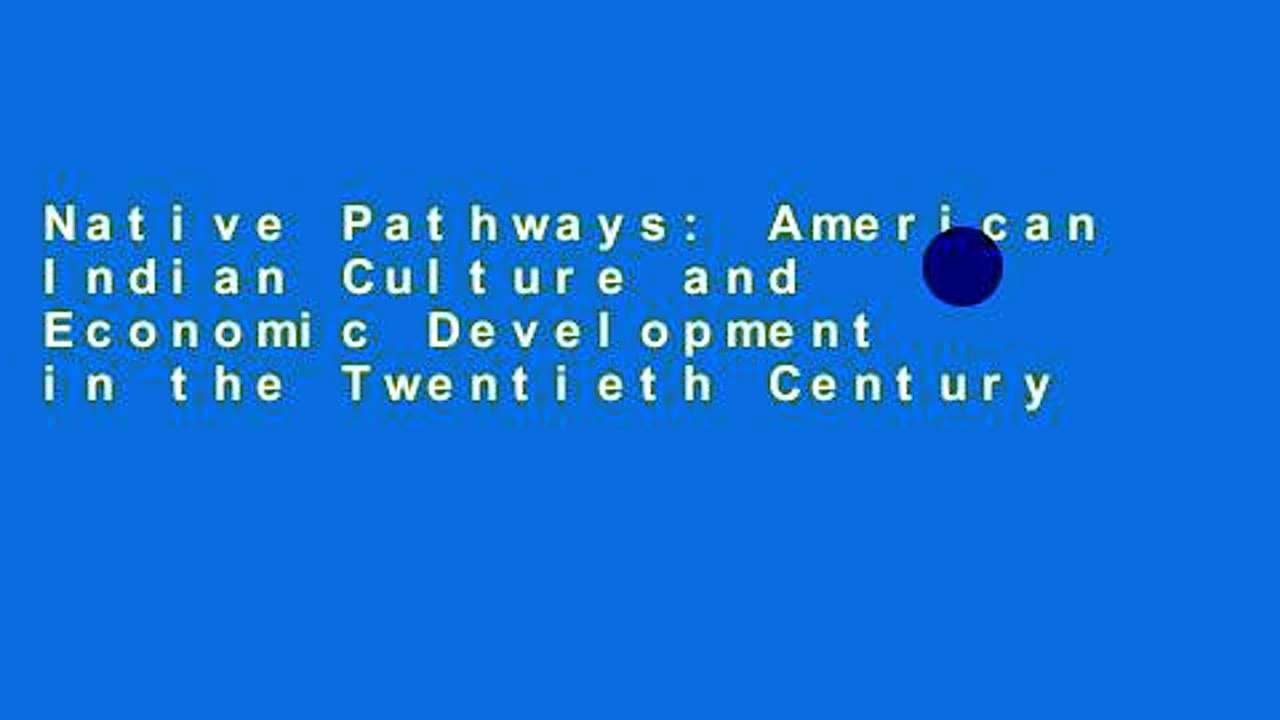 Native Pathways: American Indian Culture and Economic Development in the Twentieth Century